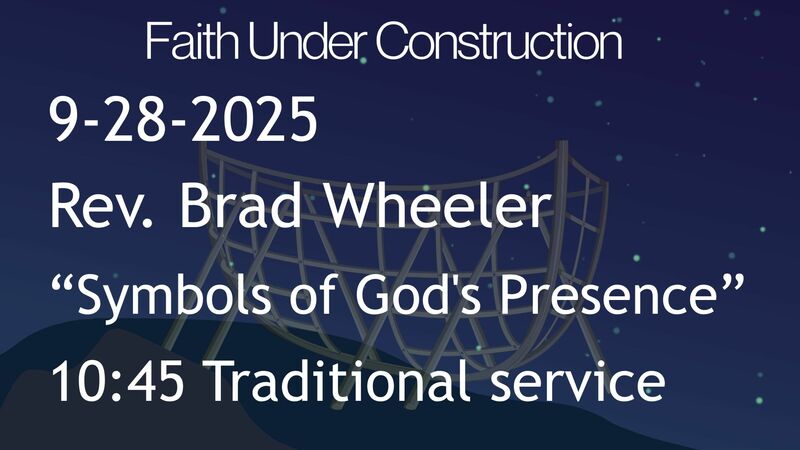 Faith Under Construction

9-28-2025

Rev. Brad Wheeler

“Symbols of God's Presence”

10:45 Traditional service